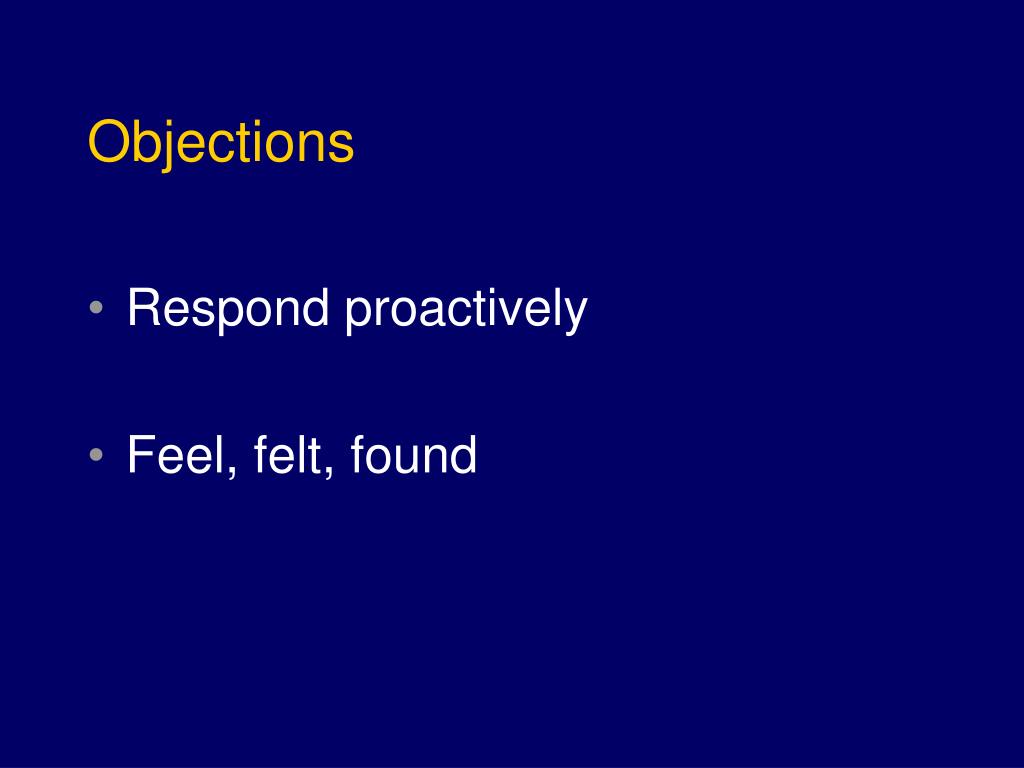 Objections

• Respond proactively

• Feel, felt, found